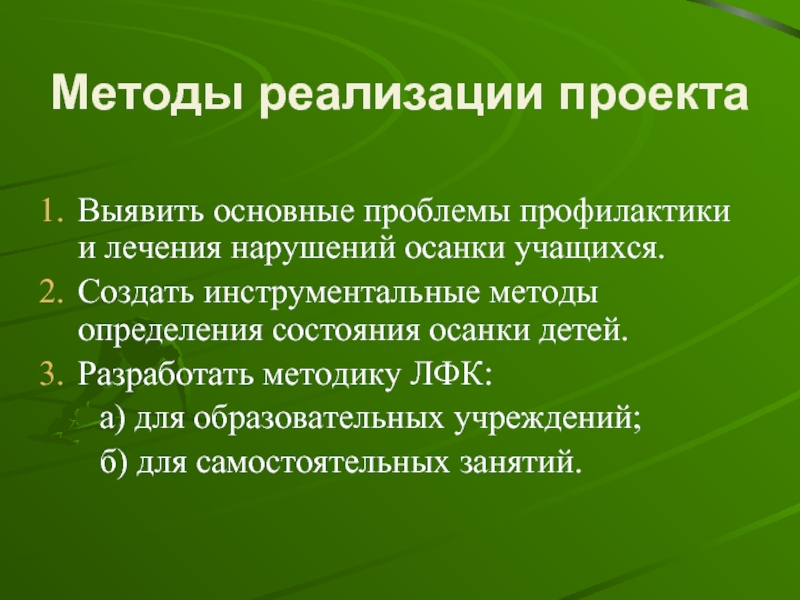 Методы реализации проекта

1. Выявить основные проблемы профилактики и лечения нарушений осанки учащихся.
2. Создать инструментальные методы определения состояния осанки детей.
3. Разработать методику ЛФК:
а) для образовательных учреждений;
б) для самостоятельных занятий.